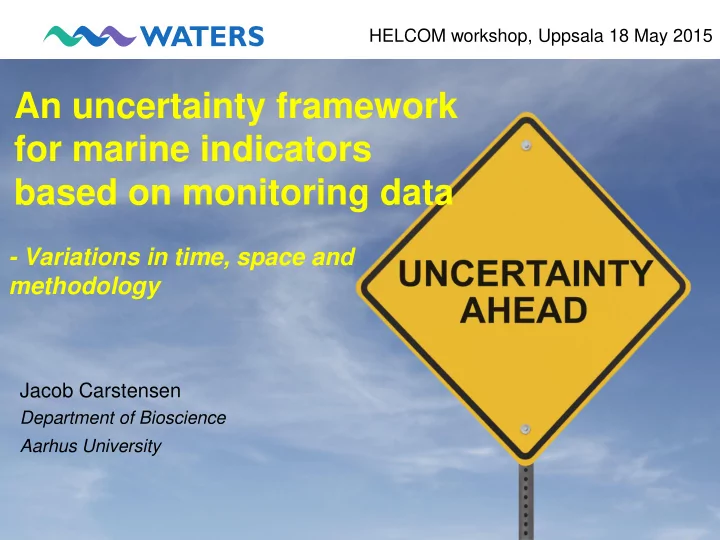 WATERS

HELCOM workshop, Uppsala 18 May 2015

An uncertainty framework for marine indicators based on monitoring data

- Variations in time, space and methodology

UNCERTAINTY AHEAD

Jacob Carstensen
Department of Bioscience
Aarhus University